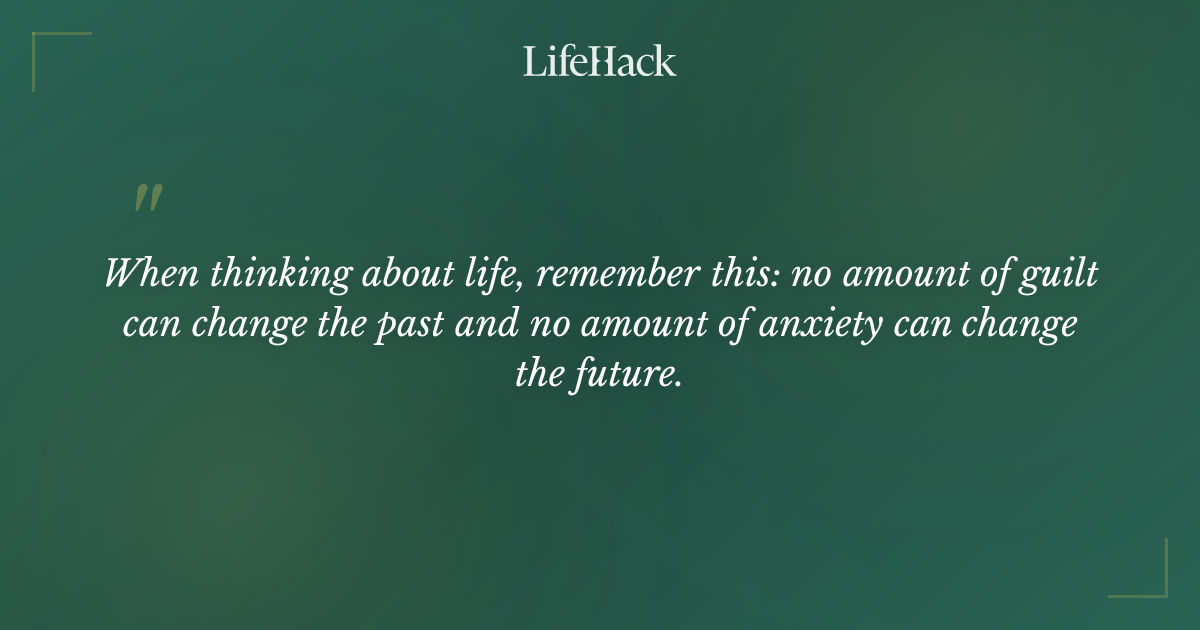 LifeHack

"

When thinking about life, remember this: no amount of guilt can change the past and no amount of anxiety can change the future.